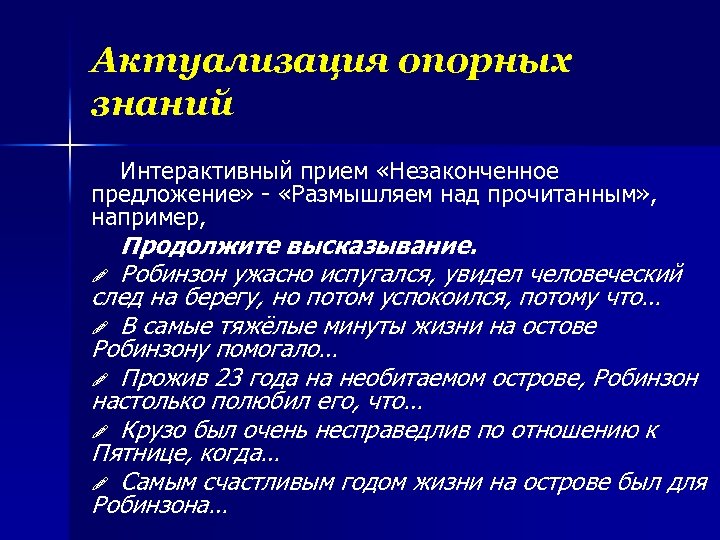 Актуализация опорных знаний

Интерактивный прием «Незаконченное предложение» - «Размышляем над прочитанным», например,

Продолжите высказывание.

Робинзон ужасно испугался, увидел человеческий след на берегу, но потом успокоился, потому что…

В самые тяжёлые минуты жизни на остове Робинзону помогало…

Прожив 23 года на необитаемом острове, Робинзон настолько полюбил его, что…

Крузо был очень несправедлив по отношению к Пятнице, когда…

Самым счастливым годом жизни на острове был для Робинзона…